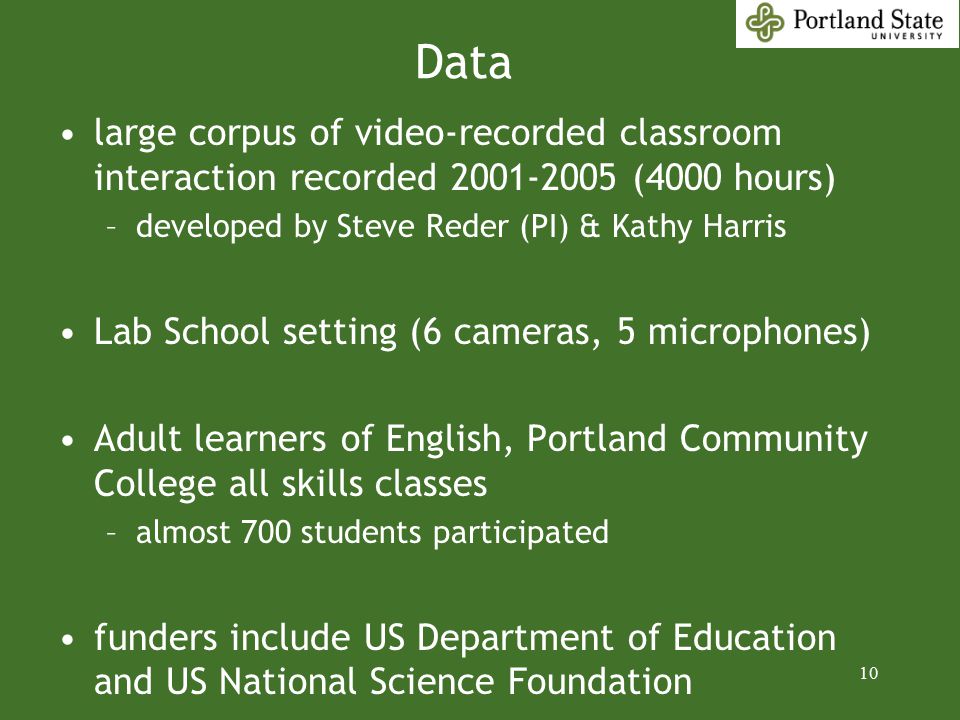 Portland State
UNIVERSITY

Data

• large corpus of video-recorded classroom interaction recorded 2001-2005 (4000 hours)
– developed by Steve Reder (PI) & Kathy Harris

• Lab School setting (6 cameras, 5 microphones)

• Adult learners of English, Portland Community College all skills classes
– almost 700 students participated

• funders include US Department of Education and US National Science Foundation

10